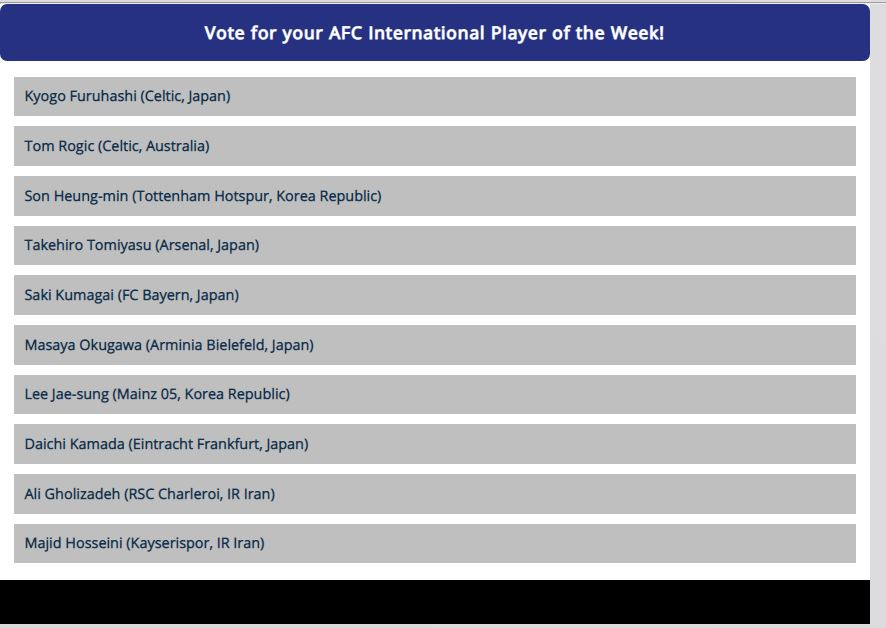 Vote for your AFC International Player of the Week!

Kyogo Furuhashi (Celtic, Japan)

Tom Rogic (Celtic, Australia)

Son Heung-min (Tottenham Hotspur, Korea Republic)

Takehiro Tomiyasu (Arsenal, Japan)

Saki Kumagai (FC Bayern, Japan)

Masaya Okugawa (Arminia Bielefeld, Japan)

Lee Jae-sung (Mainz 05, Korea Republic)

Daichi Kamada (Eintracht Frankfurt, Japan)

Ali Gholizadeh (RSC Charleroi, IR Iran)

Majid Hosseini (Kayserispor, IR Iran)